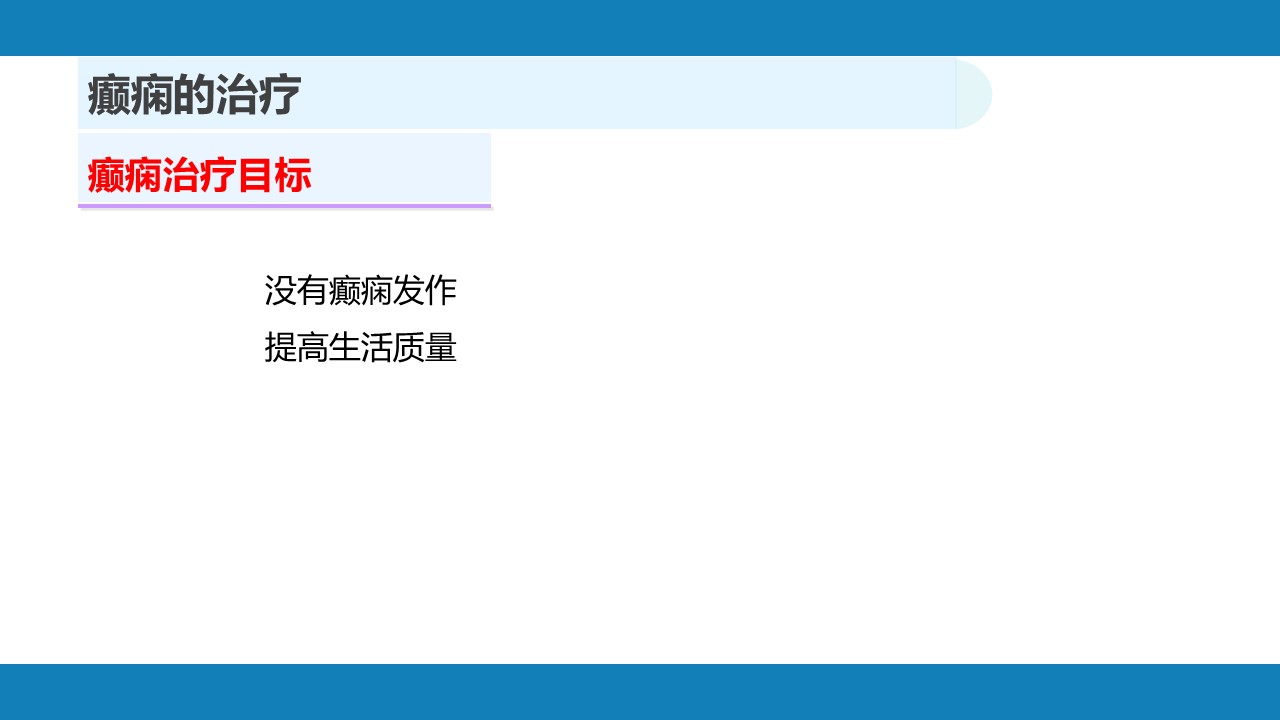 癫痫的治疗

癫痫治疗目标

没有癫痫发作
提高生活质量